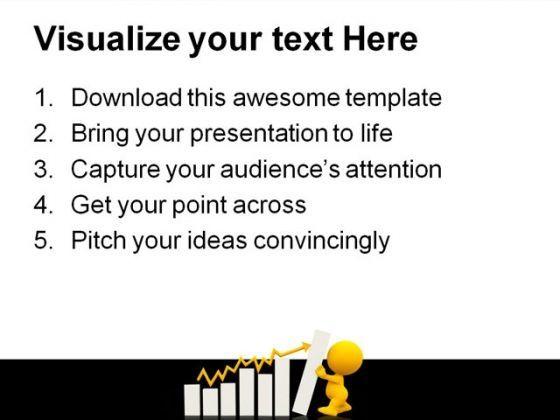 Visualize your text Here

1. Download this awesome template
2. Bring your presentation to life
3. Capture your audience's attention
4. Get your point across
5. Pitch your ideas convincingly